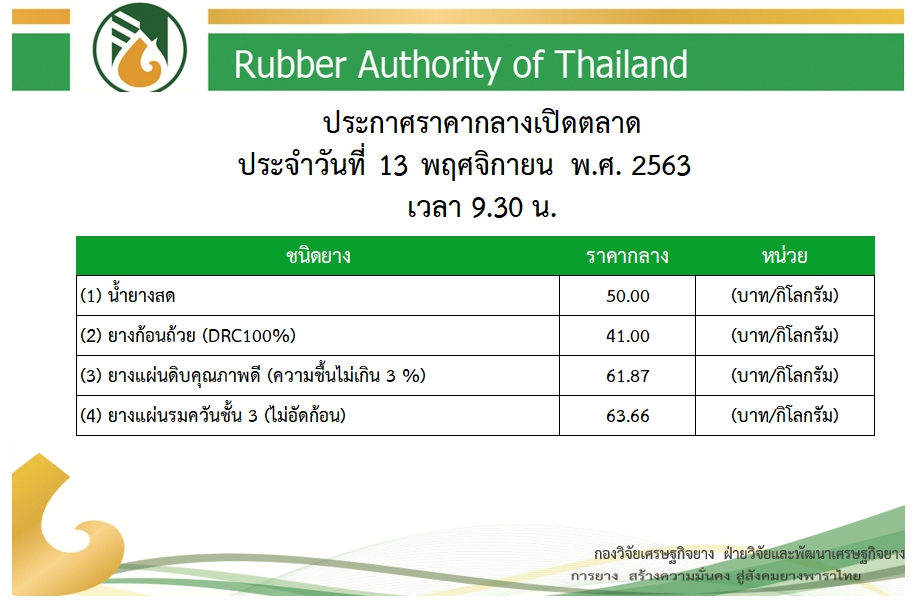 Rubber Authority of Thailand

ประกาศราคากลางเปิดตลาด
ประจำวันที่ 13 พฤศจิกายน พ.ศ. 2563
เวลา 9.30 น.

| ชนิดยาง | ราคากลาง | หน่วย |
|---|---|---|
| (1) น้ำยางสด | 50.00 | (บาท/กิโลกรัม) |
| (2) ยางก้อนถ้วย (DRC100%) | 41.00 | (บาท/กิโลกรัม) |
| (3) ยางแผ่นดิบคุณภาพดี (ความชื้นไม่เกิน 3 %) | 61.87 | (บาท/กิโลกรัม) |
| (4) ยางแผ่นรมควันชั้น 3 (ไม่อัดก้อน) | 63.66 | (บาท/กิโลกรัม) |

กองวิจัยเศรษฐกิจยาง ฝ่ายวิจัยและพัฒนาเศรษฐกิจยาง
การยาง สร้างความมั่นคง สู่สังคมยางพาราไทย